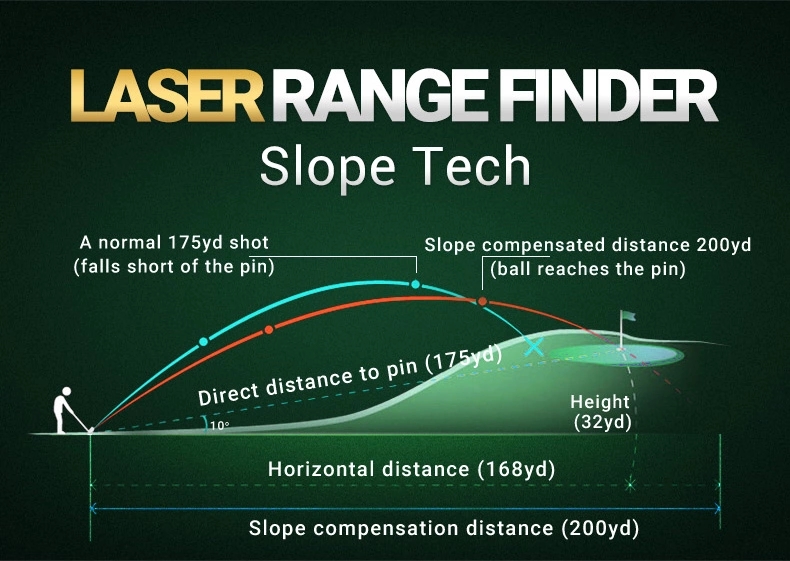 LASER RANGE FINDER
Slope Tech

A normal 175yd shot
(falls short of the pin)

Slope compensated distance 200yd
(ball reaches the pin)

Direct distance to pin (175yd)

10°

Height
(32yd)

Horizontal distance (168yd)

Slope compensation distance (200yd)